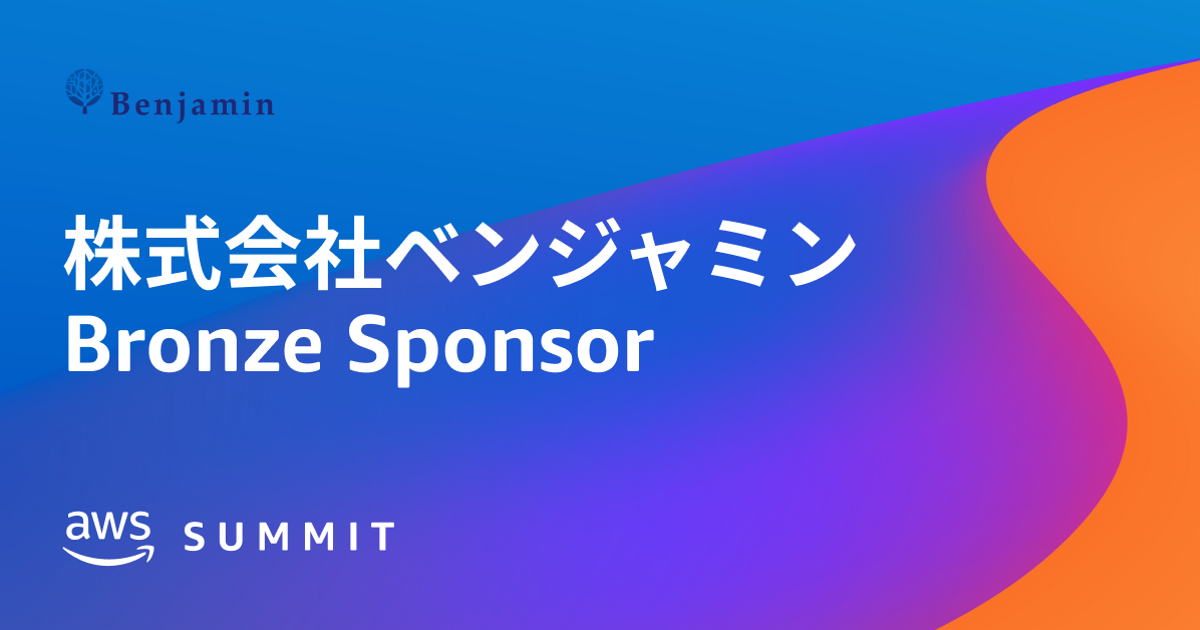 Benjamin

株式会社ベンジャミン
Bronze Sponsor

aws SUMMIT